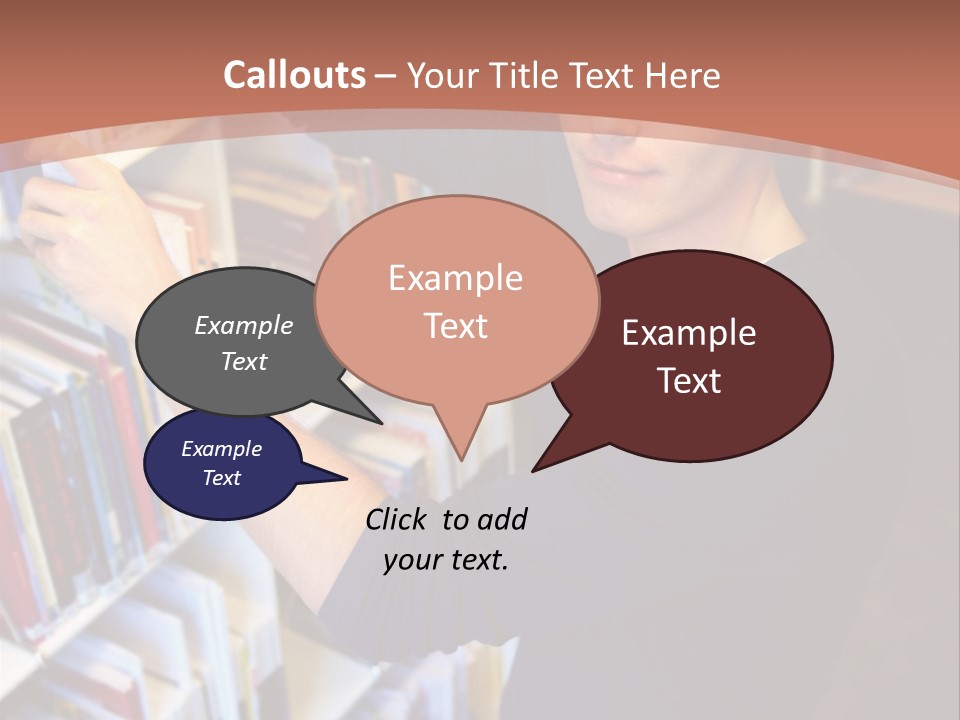 Callouts – Your Title Text Here

Example Text

Example Text

Example Text

Example Text

Click to add your text.